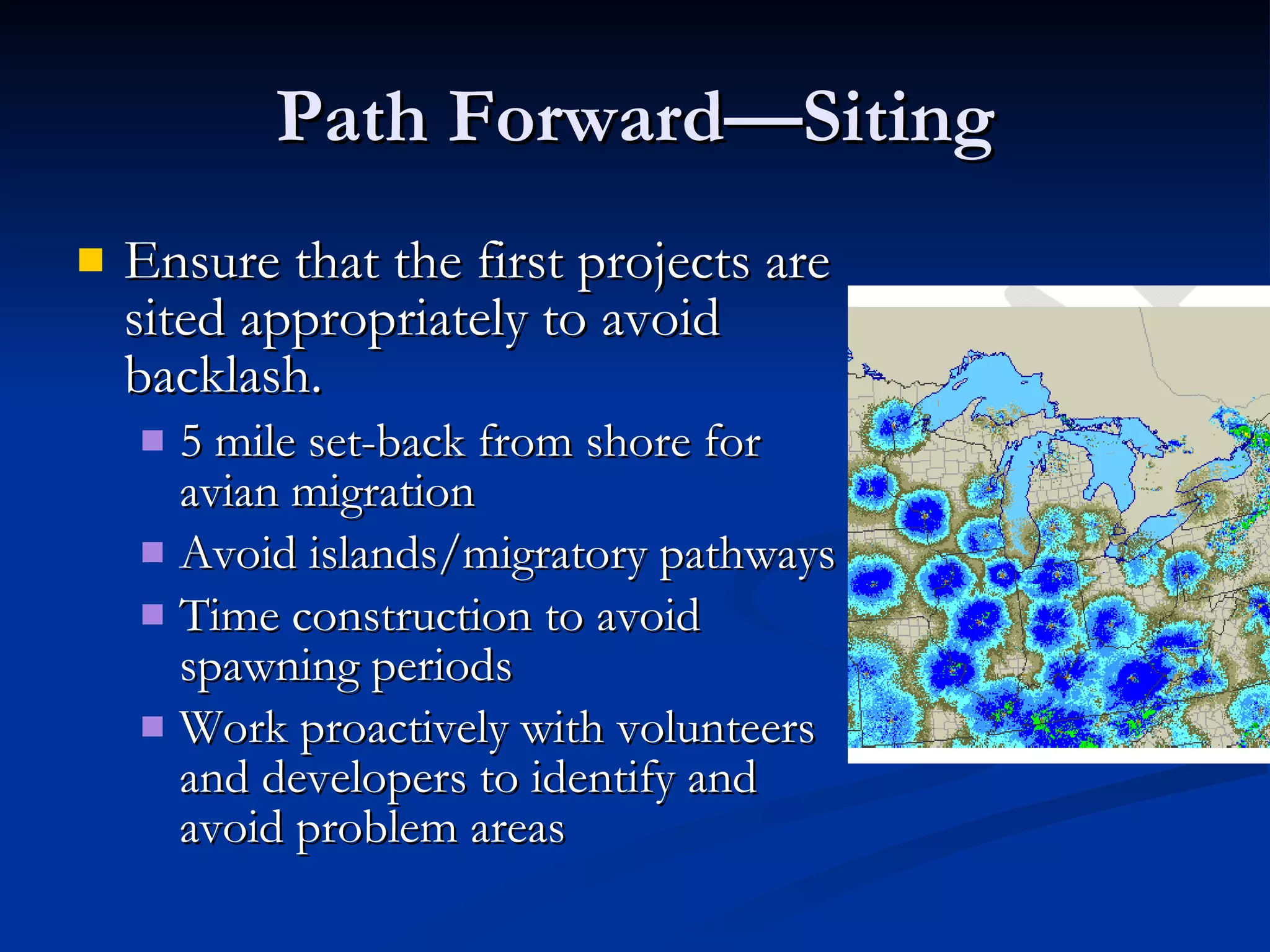 Path Forward—Siting

Ensure that the first projects are sited appropriately to avoid backlash.

5 mile set-back from shore for avian migration

Avoid islands/migratory pathways

Time construction to avoid spawning periods

Work proactively with volunteers and developers to identify and avoid problem areas